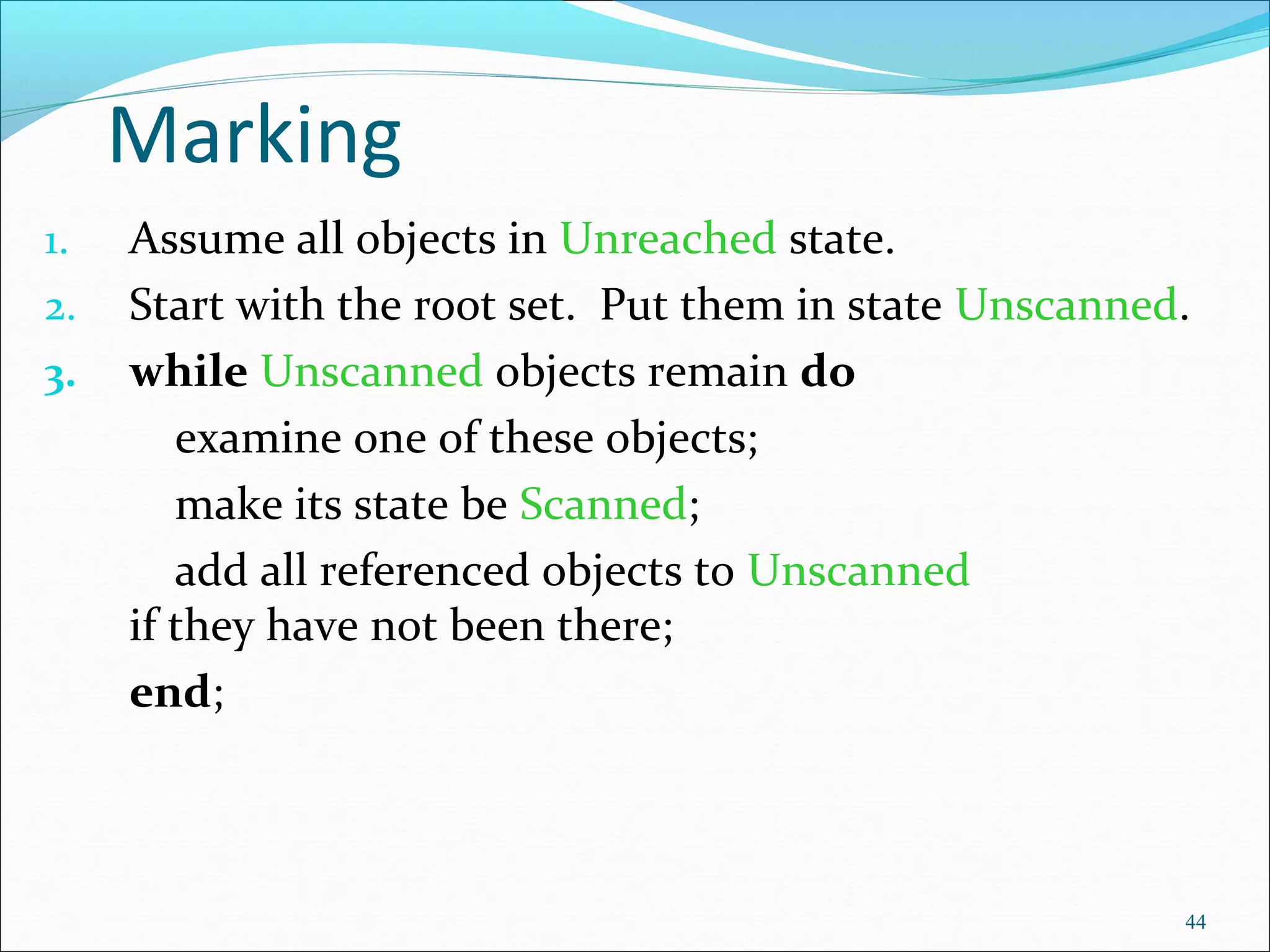 Marking

1. Assume all objects in Unreached state.
2. Start with the root set. Put them in state Unscanned.
3. while Unscanned objects remain do

examine one of these objects;

make its state be Scanned;

add all referenced objects to Unscanned if they have not been there;

end;

44